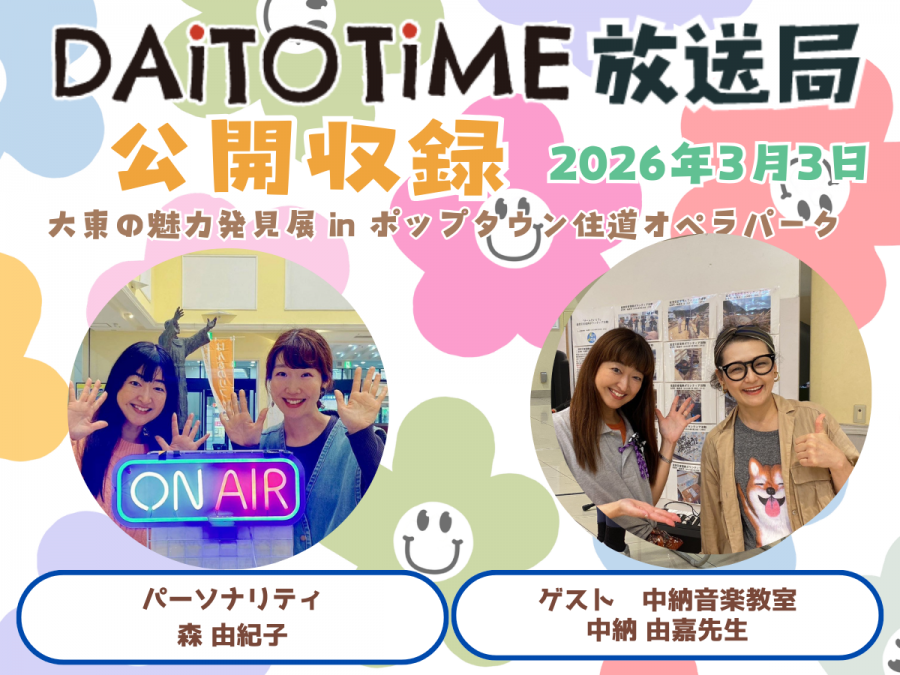 DAiTOTiME 放送局

公開収録

2026年3月3日

大東の魅力発見展 in ポップタウン住道オペラパーク

ON AIR

パーソナリティ
森 由紀子

ゲスト　中納音楽教室
中納 由嘉先生